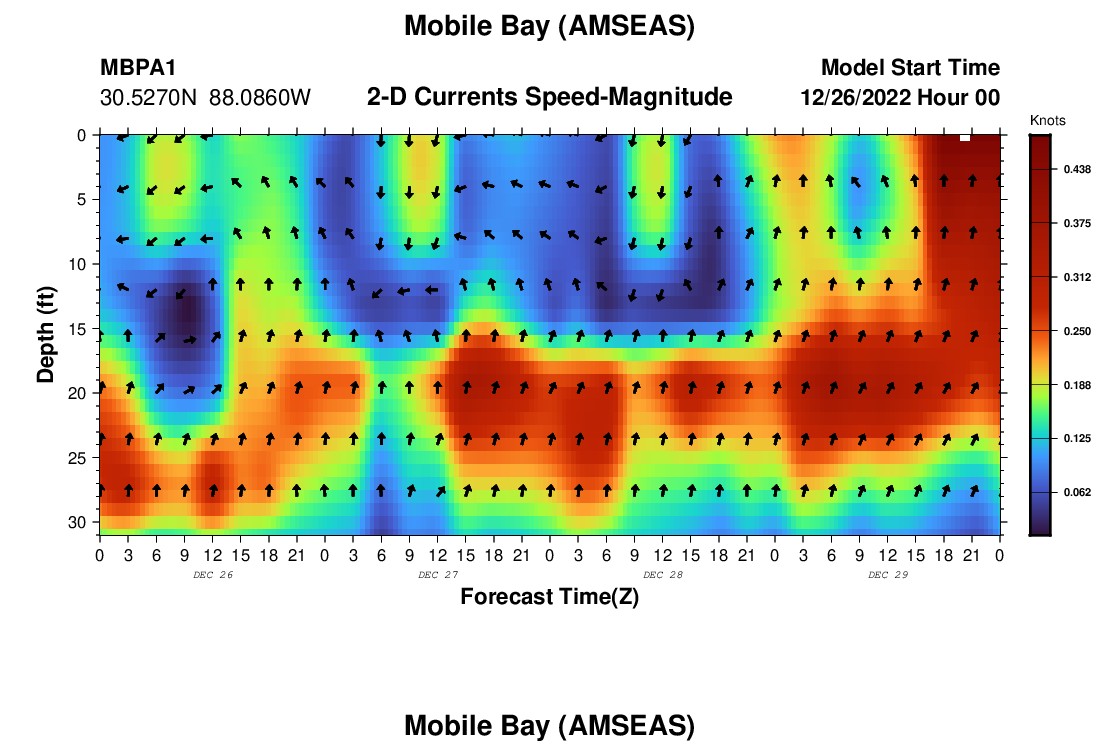 Mobile Bay (AMSEAS)

MBPA1
30.5270N 88.0860W

2-D Currents Speed-Magnitude

Model Start Time
12/26/2022 Hour 00

Knots
0.438
0.375
0.312
0.250
0.188
0.125
0.062

Depth (ft)
0
5
10
15
20
25
30

0 3 6 9 12 15 18 21 0 3 6 9 12 15 18 21 0 3 6 9 12 15 18 21 0 3 6 9 12 15 18 21 0

DEC 26
DEC 27
DEC 28
DEC 29

Forecast Time(Z)

Mobile Bay (AMSEAS)